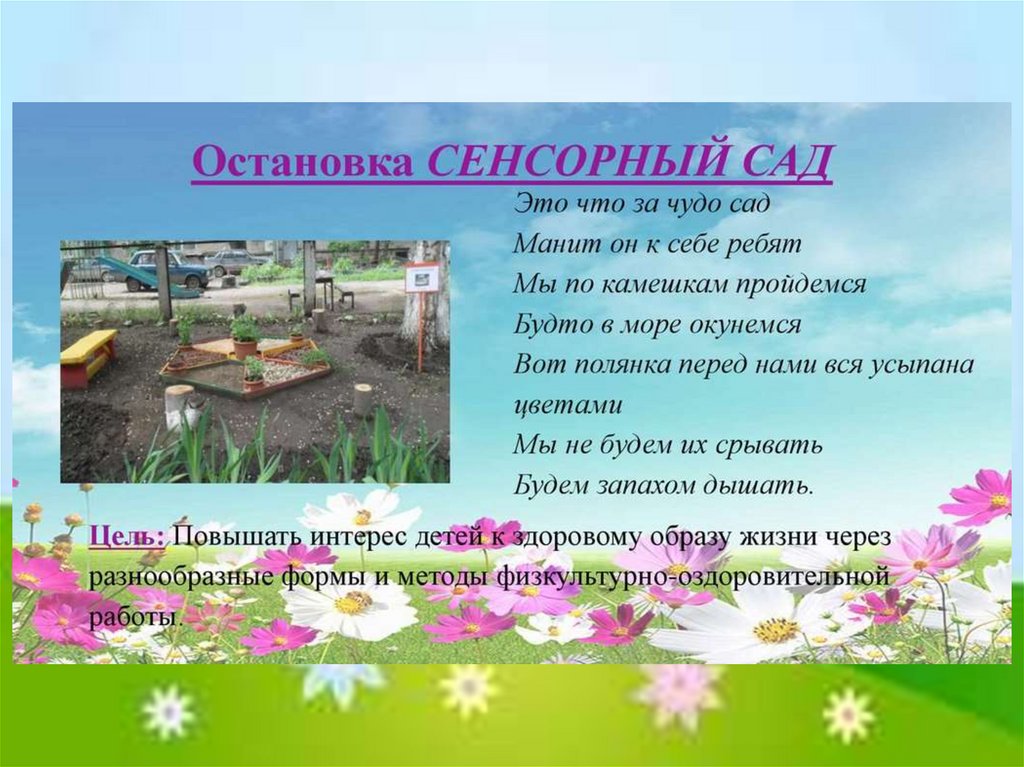 Остановка СЕНСОРНЫЙ САД

Это что за чудо сад
Манит он к себе ребят
Мы по камешкам пройдемся
Будто в море окунемся
Вот полянка перед нами вся усыпана цветами
Мы не будем их срывать
Будем запахом дышать.

Цель: Повышать интерес детей к здоровому образу жизни через разнообразные формы и методы физкультурно-оздоровительной работы.